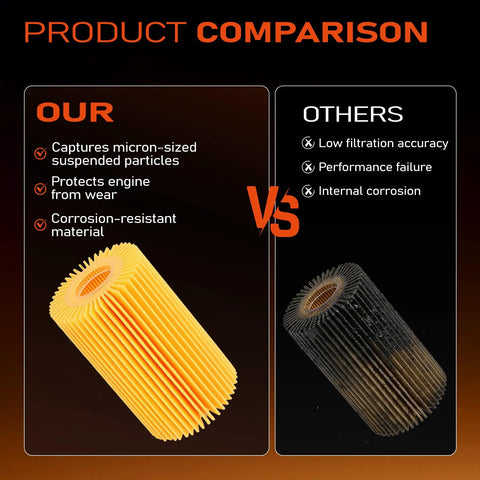 PRODUCT COMPARISON

OUR

Captures micron-sized suspended particles

Protects engine from wear

Corrosion-resistant material

VS

OTHERS

Low filtration accuracy

Performance failure

Internal corrosion